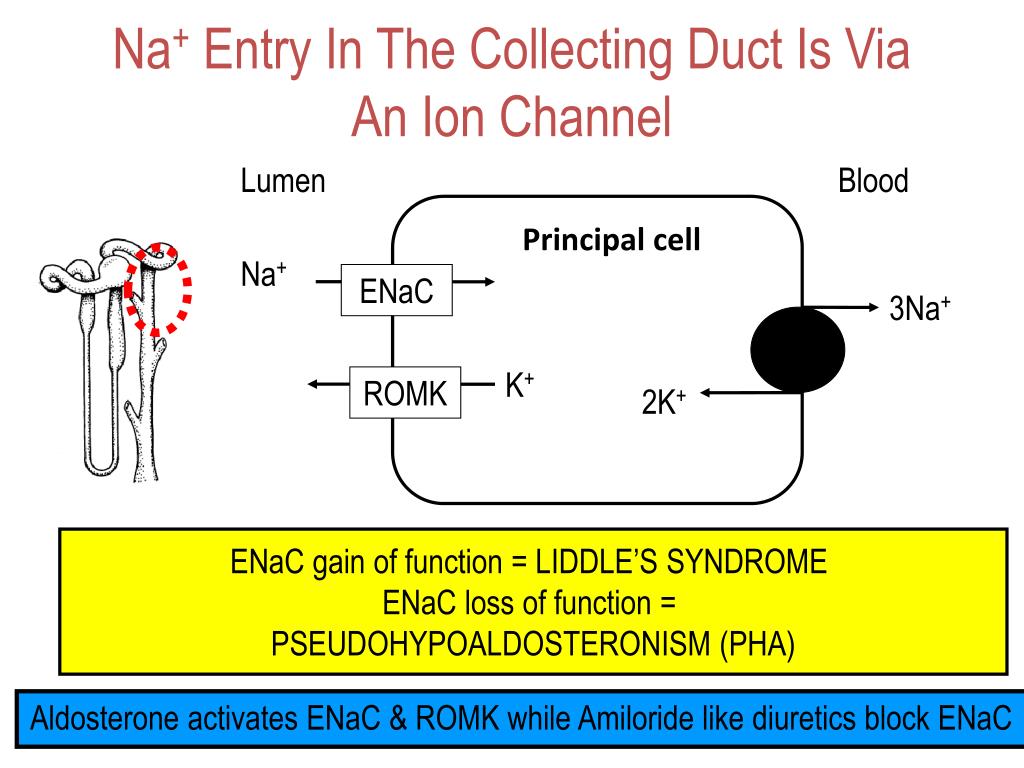 $Na^+$ Entry In The Collecting Duct Is Via An Ion Channel

Lumen

Blood

Principal cell

$Na^+$

ENaC

$3Na^+$

ROMK

$K^+$

$2K^+$

ENaC gain of function = LIDDLE'S SYNDROME
ENaC loss of function =
PSEUDOHYPOALDOSTERONISM (PHA)

Aldosterone activates ENaC & ROMK while Amiloride like diuretics block ENaC